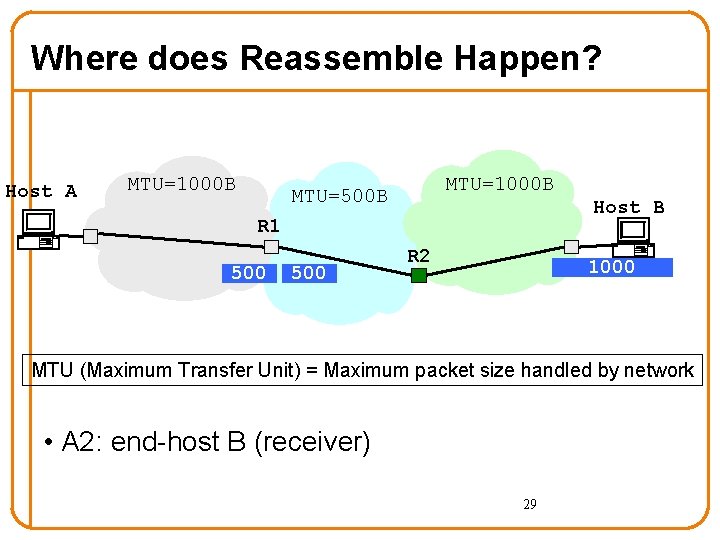 Where does Reassemble Happen?

Host A

MTU=1000B

MTU=500B

MTU=1000B

Host B

R1

R2

500 500

1000

MTU (Maximum Transfer Unit) = Maximum packet size handled by network

• A2: end-host B (receiver)

29